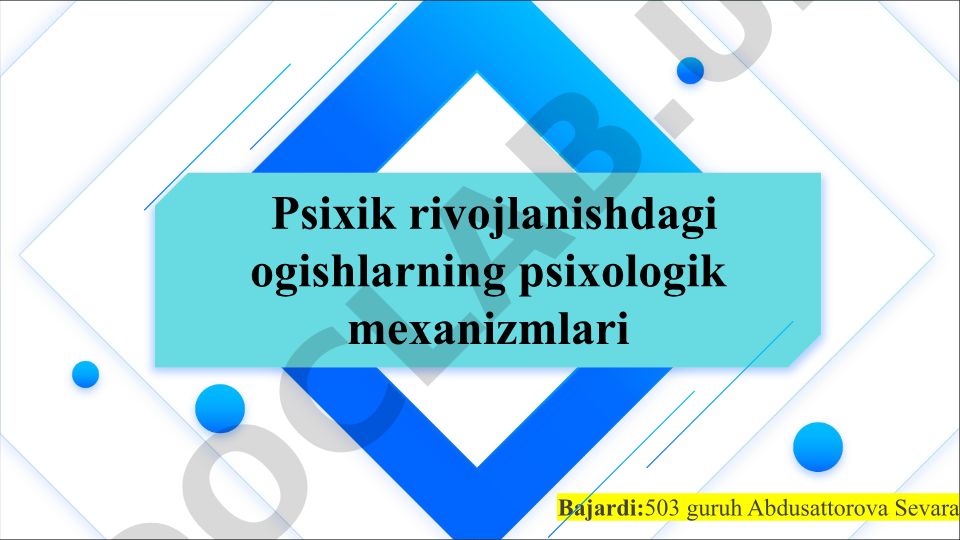 Psixik rivojlanishdagi ogishlarning psixologik mexanizmlari

Bajardi:503 guruh Abdusattorova Sevara

DOCLAB.U